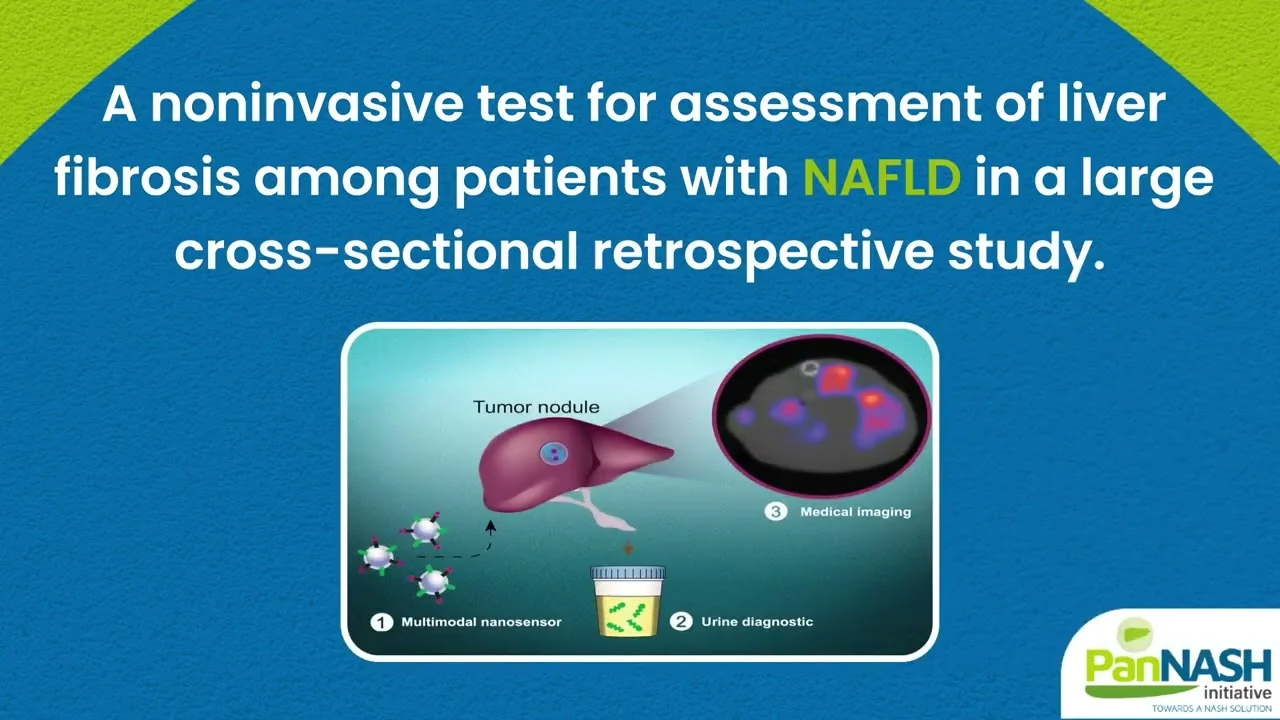 A noninvasive test for assessment of liver fibrosis among patients with NAFLD in a large cross-sectional retrospective study.

Tumor nodule

3 Medical imaging

1 Multimodal nanosensor

2 Urine diagnostic

PanNASH initiative
TOWARDS A NASH SOLUTION